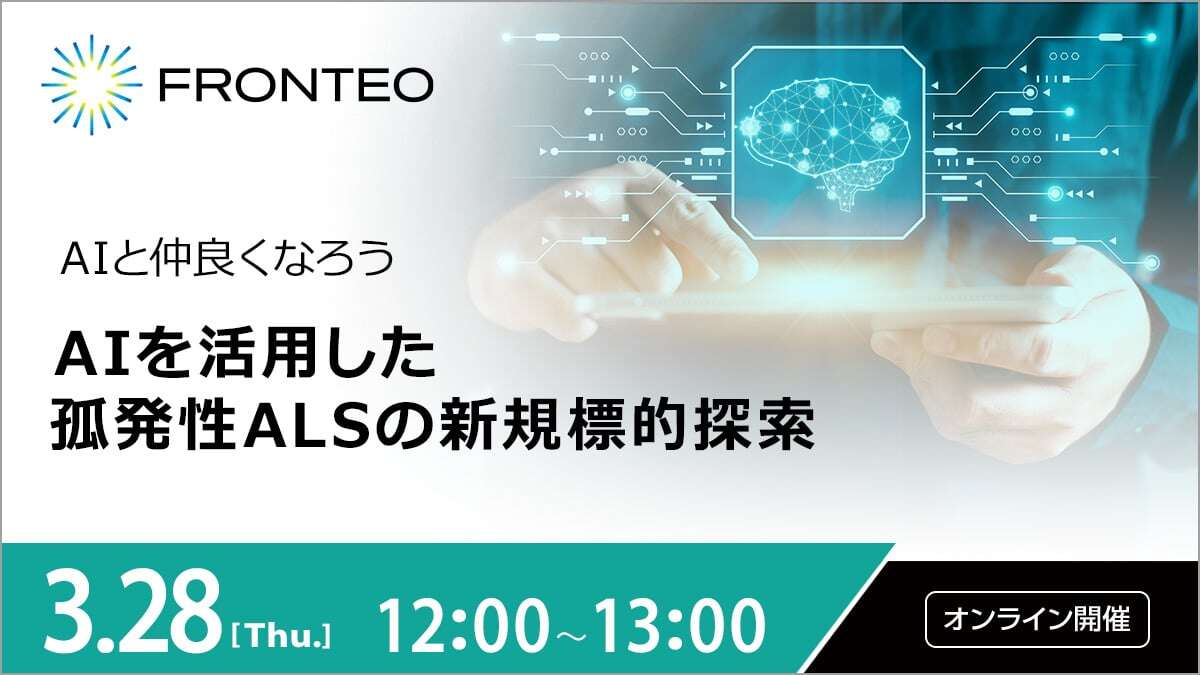 FRONTEO

AIと仲良くなろう

AIを活用した
孤発性ALSの新規標的探索

3.28 [Thu.] 12:00～13:00

オンライン開催